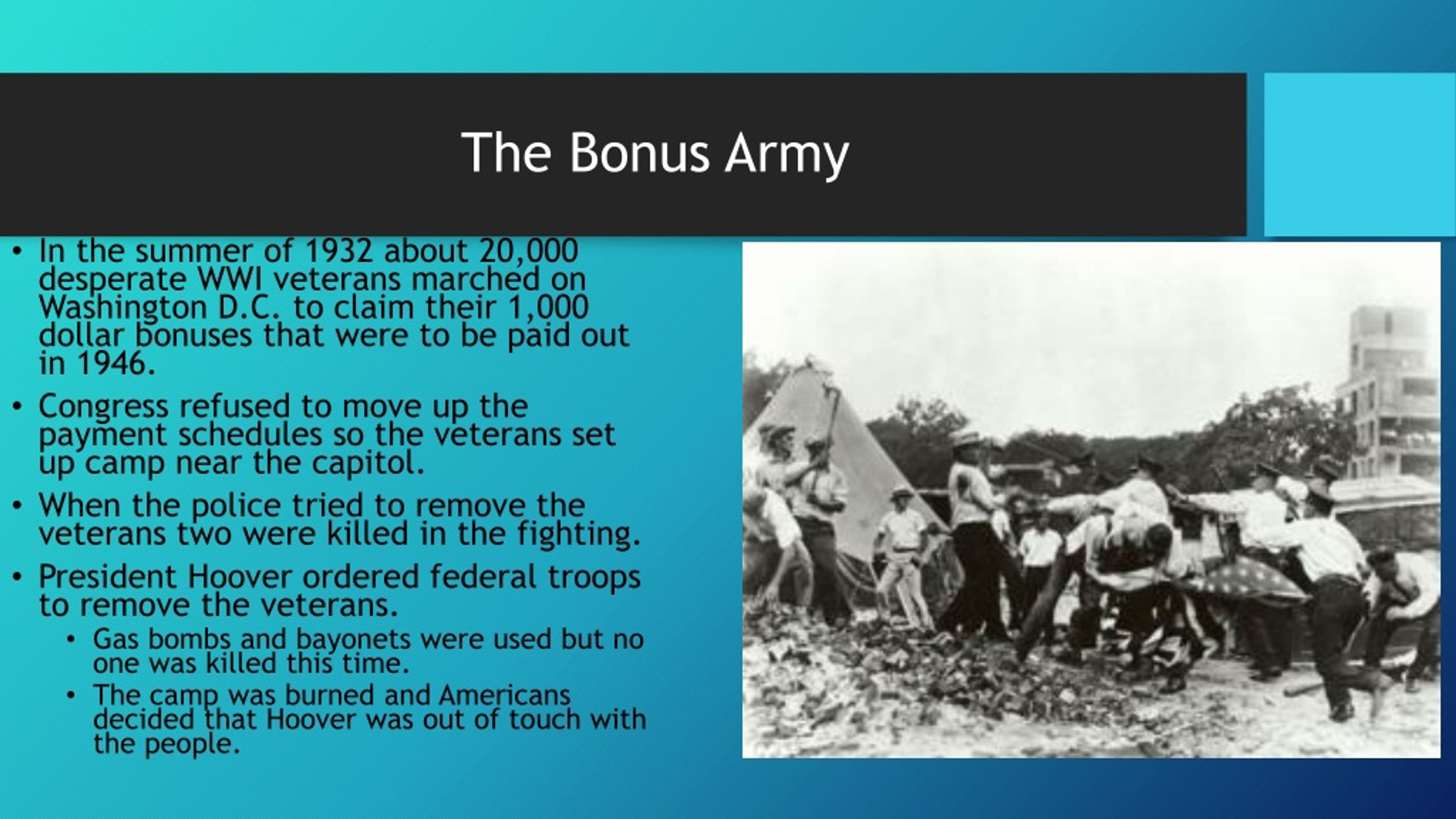 The Bonus Army

• In the summer of 1932 about 20,000 desperate WWI veterans marched on Washington D.C. to claim their 1,000 dollar bonuses that were to be paid out in 1946.

• Congress refused to move up the payment schedules so the veterans set up camp near the capitol.

• When the police tried to remove the veterans two were killed in the fighting.

• President Hoover ordered federal troops to remove the veterans.
  • Gas bombs and bayonets were used but no one was killed this time.
  • The camp was burned and Americans decided that Hoover was out of touch with the people.